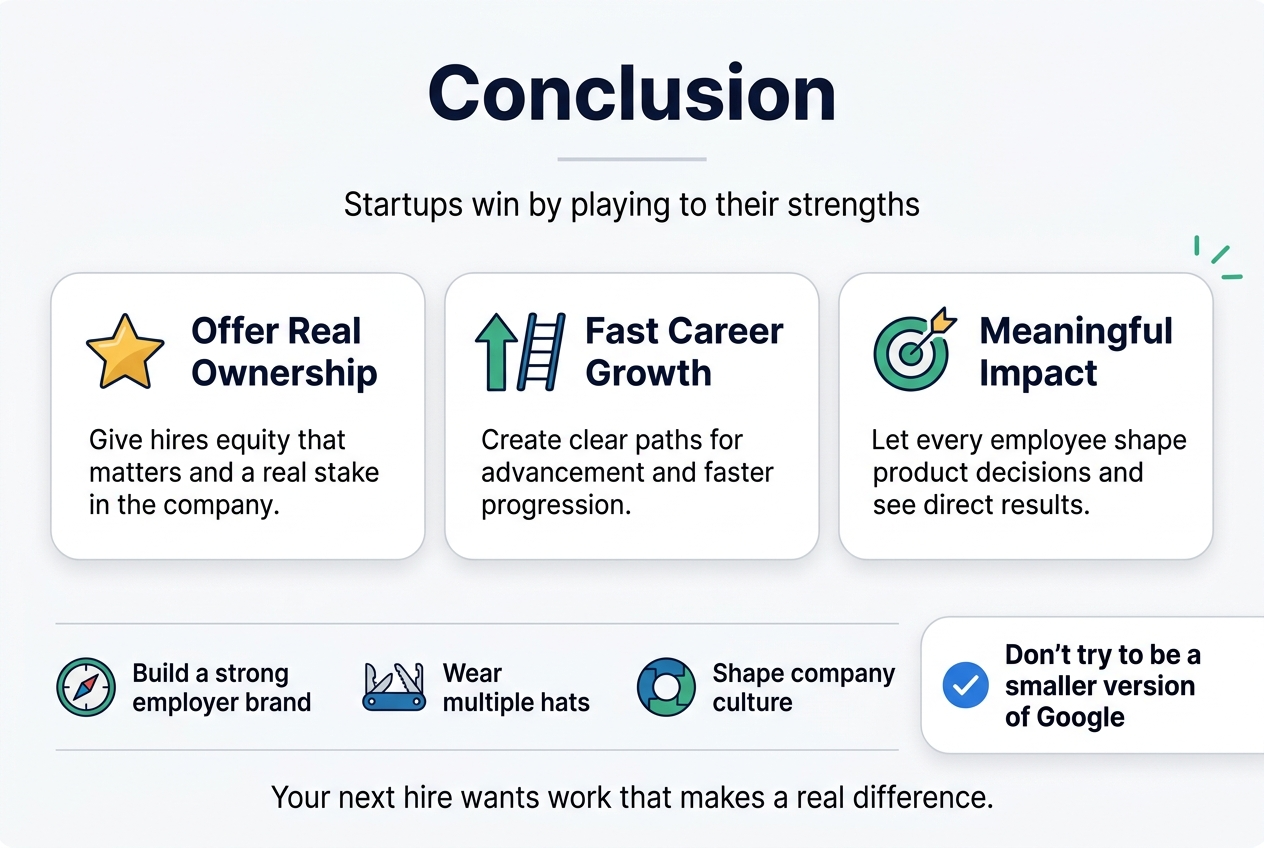 Conclusion

Startups win by playing to their strengths

Offer Real Ownership

Give hires equity that matters and a real stake in the company.

Fast Career Growth

Create clear paths for advancement and faster progression.

Meaningful Impact

Let every employee shape product decisions and see direct results.

Build a strong employer brand

Wear multiple hats

Shape company culture

Don't try to be a smaller version of Google

Your next hire wants work that makes a real difference.